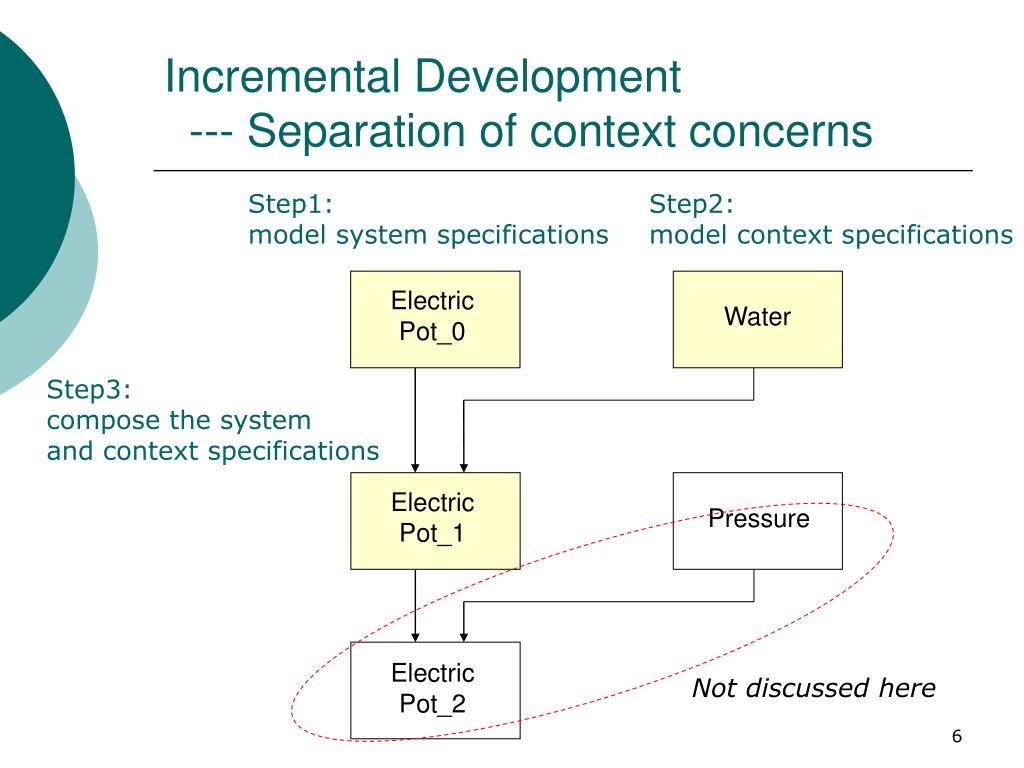 Incremental Development
--- Separation of context concerns

Step1:
model system specifications

Step2:
model context specifications

Electric Pot_0

Water

Step3:
compose the system and context specifications

Electric Pot_1

Pressure

Electric Pot_2

Not discussed here

6